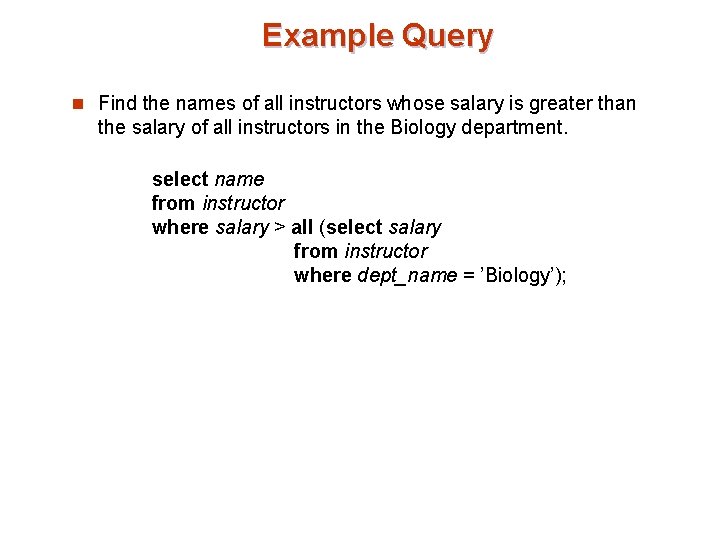 Example Query

Find the names of all instructors whose salary is greater than the salary of all instructors in the Biology department.

select name
from instructor
where salary > all (select salary
from instructor
where dept_name = ’Biology’);